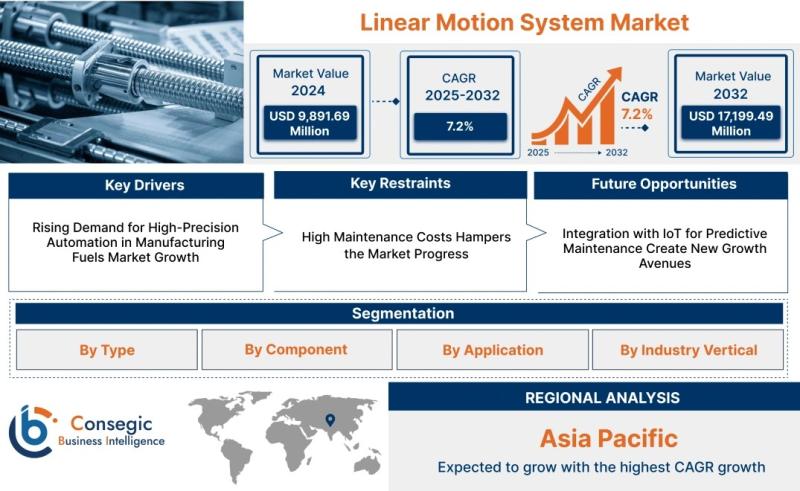 Linear Motion System Market

Market Value 2024
USD 9,891.69 Million

CAGR 2025-2032
7.2%

CAGR
CAGR 7.2%
2025 2032

Market Value 2032
USD 17,199.49 Million

Key Drivers
Rising Demand for High-Precision Automation in Manufacturing Fuels Market Growth

Key Restraints
High Maintenance Costs Hampers the Market Progress

Future Opportunities
Integration with IoT for Predictive Maintenance Create New Growth Avenues

Segmentation
By Type
By Component
By Application
By Industry Vertical

Consegic
Business Intelligence

REGIONAL ANALYSIS
Asia Pacific
Expected to grow with the highest CAGR growth